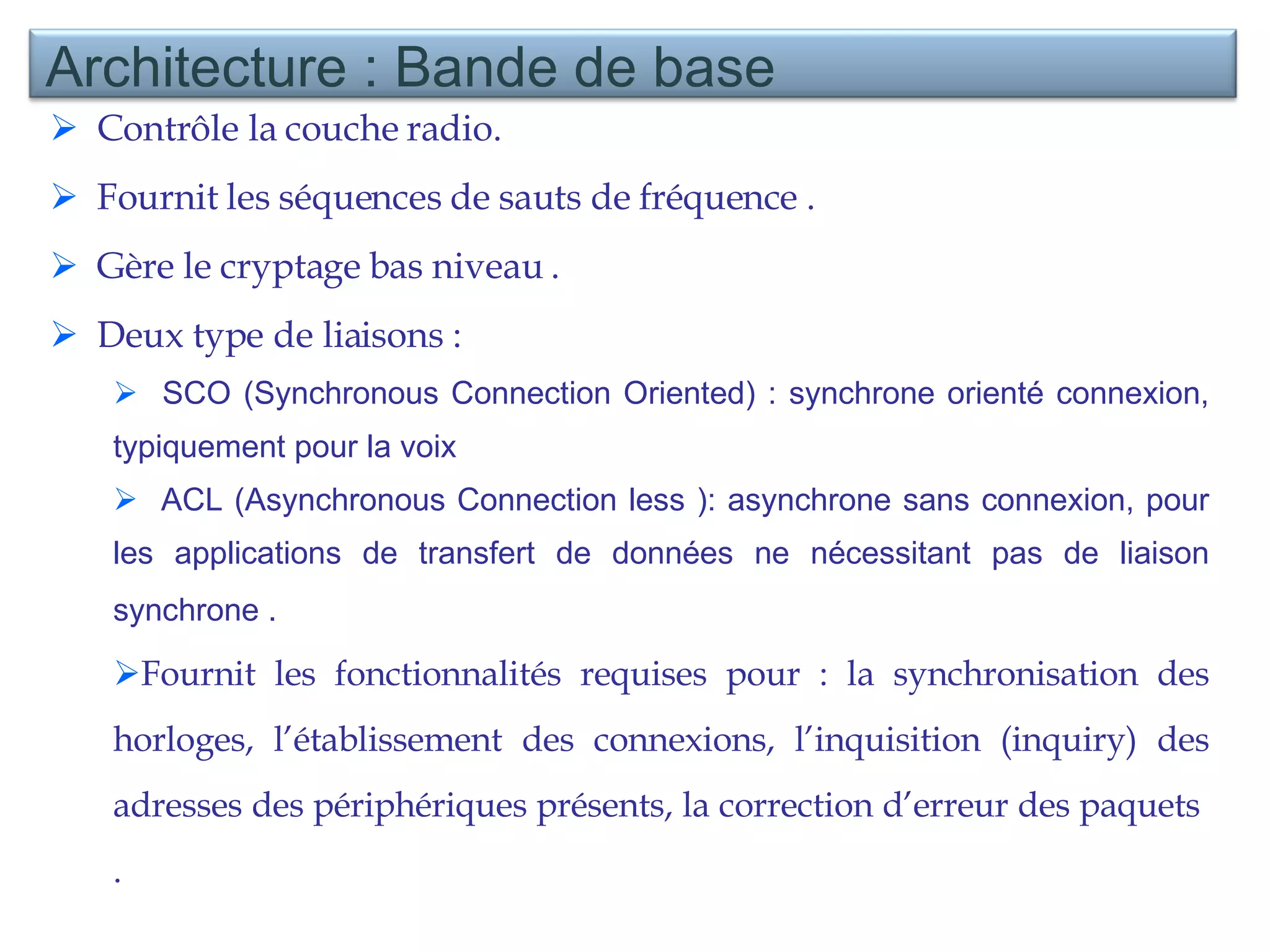 Architecture : Bande de base

➢ Contrôle la couche radio.

➢ Fournit les séquences de sauts de fréquence .

➢ Gère le cryptage bas niveau .

➢ Deux type de liaisons :

➢ SCO (Synchronous Connection Oriented) : synchrone orienté connexion, typiquement pour la voix

➢ ACL (Asynchronous Connection less ): asynchrone sans connexion, pour les applications de transfert de données ne nécessitant pas de liaison synchrone .

➢Fournit les fonctionnalités requises pour : la synchronisation des horloges, l'établissement des connexions, l'inquisition (inquiry) des adresses des périphériques présents, la correction d'erreur des paquets .